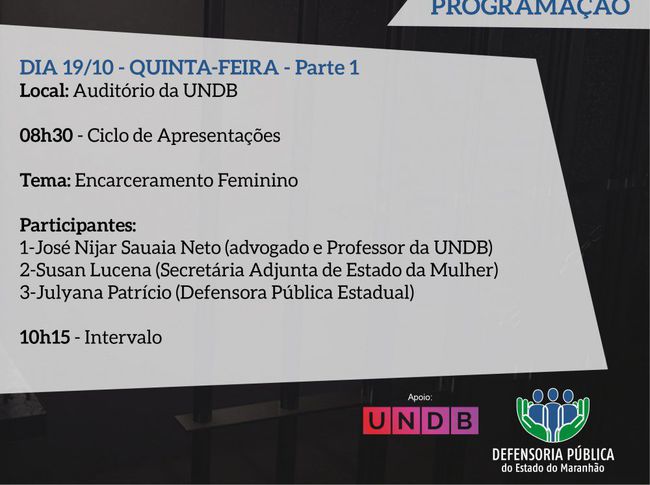 PROGRAMAÇÃO

DIA 19/10 - QUINTA-FEIRA - Parte 1
Local: Auditório da UNDB

08h30 - Ciclo de Apresentações

Tema: Encarceramento Feminino

Participantes:
1-José Nijar Sauaia Neto (advogado e Professor da UNDB)
2-Susan Lucena (Secretária Adjunta de Estado da Mulher)
3-Julyana Patrício (Defensora Pública Estadual)

10h15 - Intervalo

Apoio:
UNDB

DEFENSORIA PÚBLICA
do Estado do Maranhão